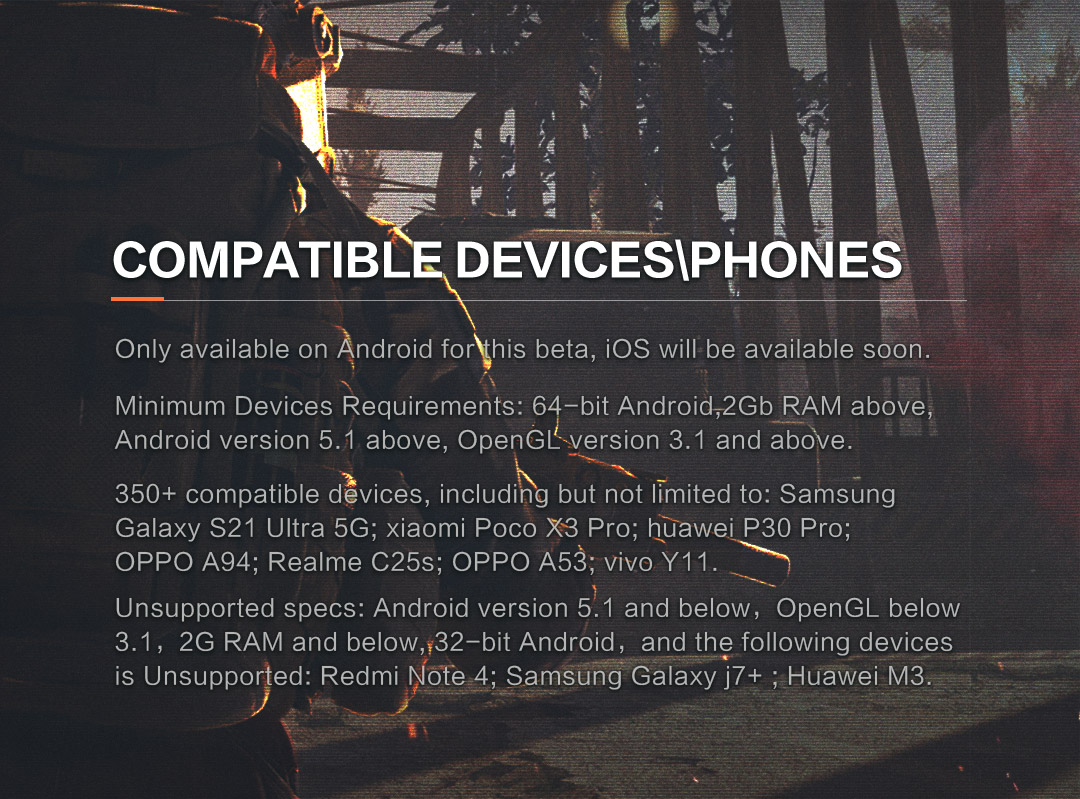 COMPATIBLE DEVICES\PHONES

Only available on Android for this beta, iOS will be available soon.

Minimum Devices Requirements: 64-bit Android,2Gb RAM above, Android version 5.1 above, OpenGL version 3.1 and above.

350+ compatible devices, including but not limited to: Samsung Galaxy S21 Ultra 5G; xiaomi Poco X3 Pro; huawei P30 Pro; OPPO A94; Realme C25s; OPPO A53; vivo Y11.

Unsupported specs: Android version 5.1 and below，OpenGL below 3.1，2G RAM and below, 32-bit Android，and the following devices is Unsupported: Redmi Note 4; Samsung Galaxy j7+ ; Huawei M3.